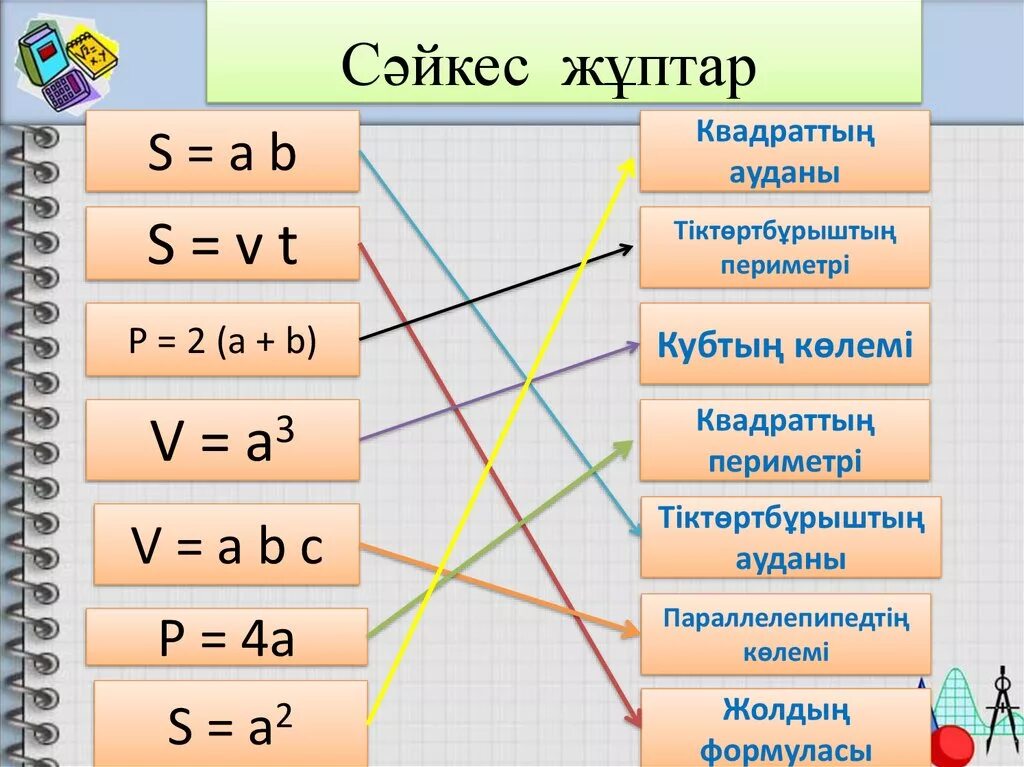 Сәйкес жұптар

$S = a b$

$S = v t$

$P = 2 (a + b)$

$V = a^3$

$V = a b c$

$P = 4a$

$S = a^2$

Квадраттың ауданы

Тіктөртбұрыштың периметрі

Кубтың көлемі

Квадраттың периметрі

Тіктөртбұрыштың ауданы

Параллелепипедтің көлемі

Жолдың формуласы